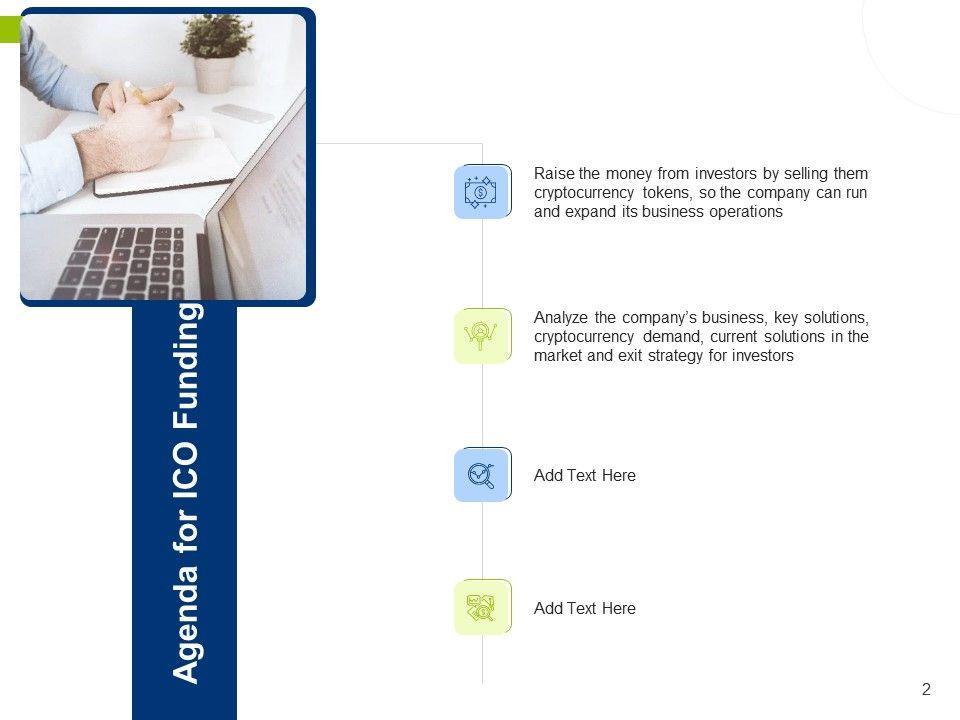 Agenda for ICO Funding

Raise the money from investors by selling them cryptocurrency tokens, so the company can run and expand its business operations

Analyze the company's business, key solutions, cryptocurrency demand, current solutions in the market and exit strategy for investors

Add Text Here

Add Text Here

2